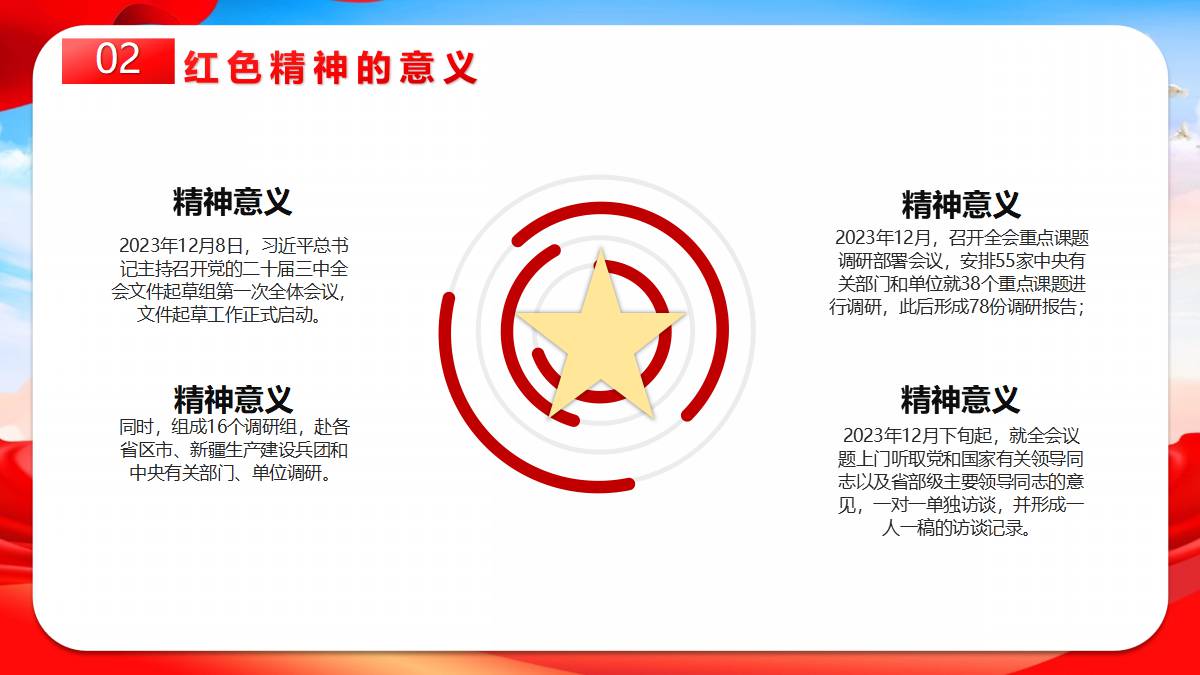 02 红色精神的意义

精神意义

2023年12月8日，习近平总书记主持召开党的二十届三中全会文件起草组第一次全体会议，文件起草工作正式启动。

精神意义

同时，组成16个调研组，赴各省区市、新疆生产建设兵团和中央有关部门、单位调研。

精神意义

2023年12月，召开全会重点课题调研部署会议，安排55家中央有关部门和单位就38个重点课题进行调研，此后形成78份调研报告；

精神意义

2023年12月下旬起，就全会议题上门听取党和国家有关领导同志以及省部级主要领导同志的意见，一对一单独访谈，并形成一人一稿的访谈记录。